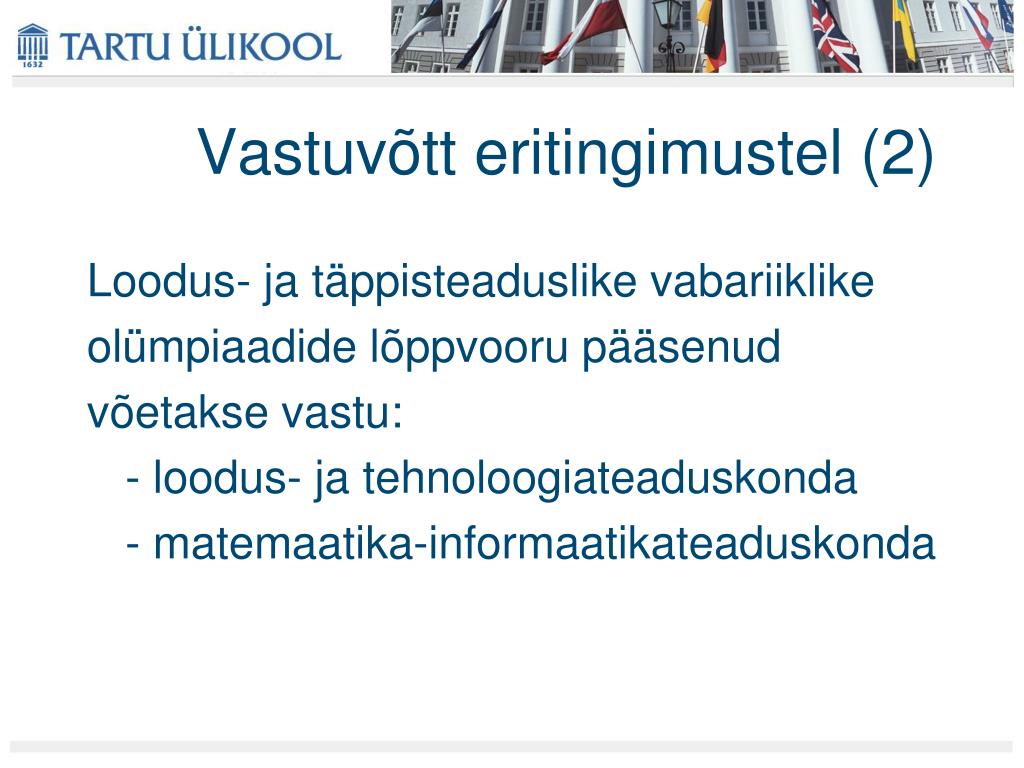 1632 TARTU ÜLIKOOL

Vastuvõtt eritingimustel (2)

Loodus- ja täppisteaduslike vabariiklike olümpiaadide lõppvooru pääsenud võetakse vastu:
- loodus- ja tehnoloogiateaduskonda
- matemaatika-informaatikateaduskonda